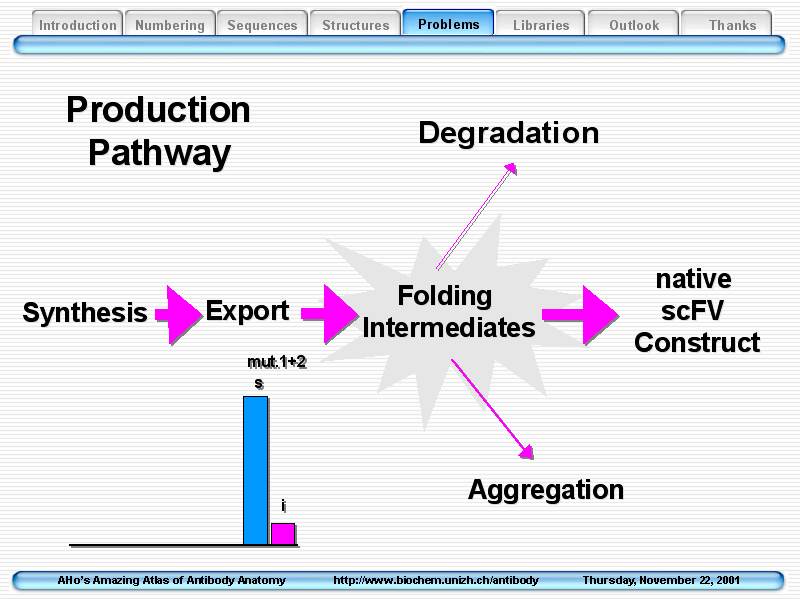 Introduction Numbering Sequences Structures Problems Libraries Outlook Thanks

Production Pathway

Degradation

Synthesis Export Folding Intermediates native scFV Construct

mut.1+2
s

i

Aggregation

AHo's Amazing Atlas of Antibody Anatomy http://www.biochem.unizh.ch/antibody Thursday, November 22, 2001